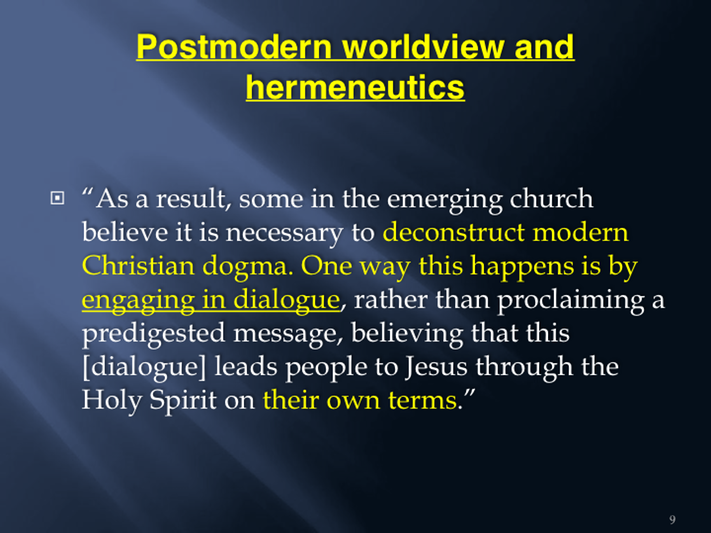 Postmodern worldview and hermeneutics

“As a result, some in the emerging church believe it is necessary to deconstruct modern Christian dogma. One way this happens is by engaging in dialogue, rather than proclaiming a predigested message, believing that this [dialogue] leads people to Jesus through the Holy Spirit on their own terms.”

9